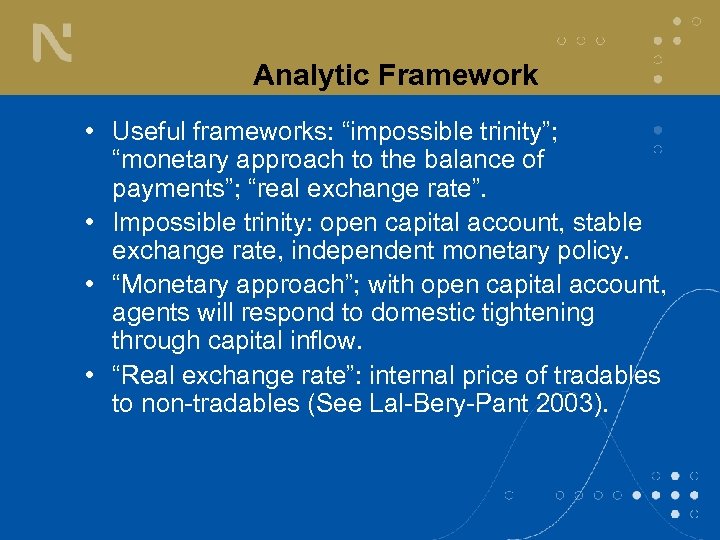 Analytic Framework

• Useful frameworks: “impossible trinity”; “monetary approach to the balance of payments”; “real exchange rate”.
• Impossible trinity: open capital account, stable exchange rate, independent monetary policy.
• “Monetary approach”; with open capital account, agents will respond to domestic tightening through capital inflow.
• “Real exchange rate”: internal price of tradables to non-tradables (See Lal-Bery-Pant 2003).